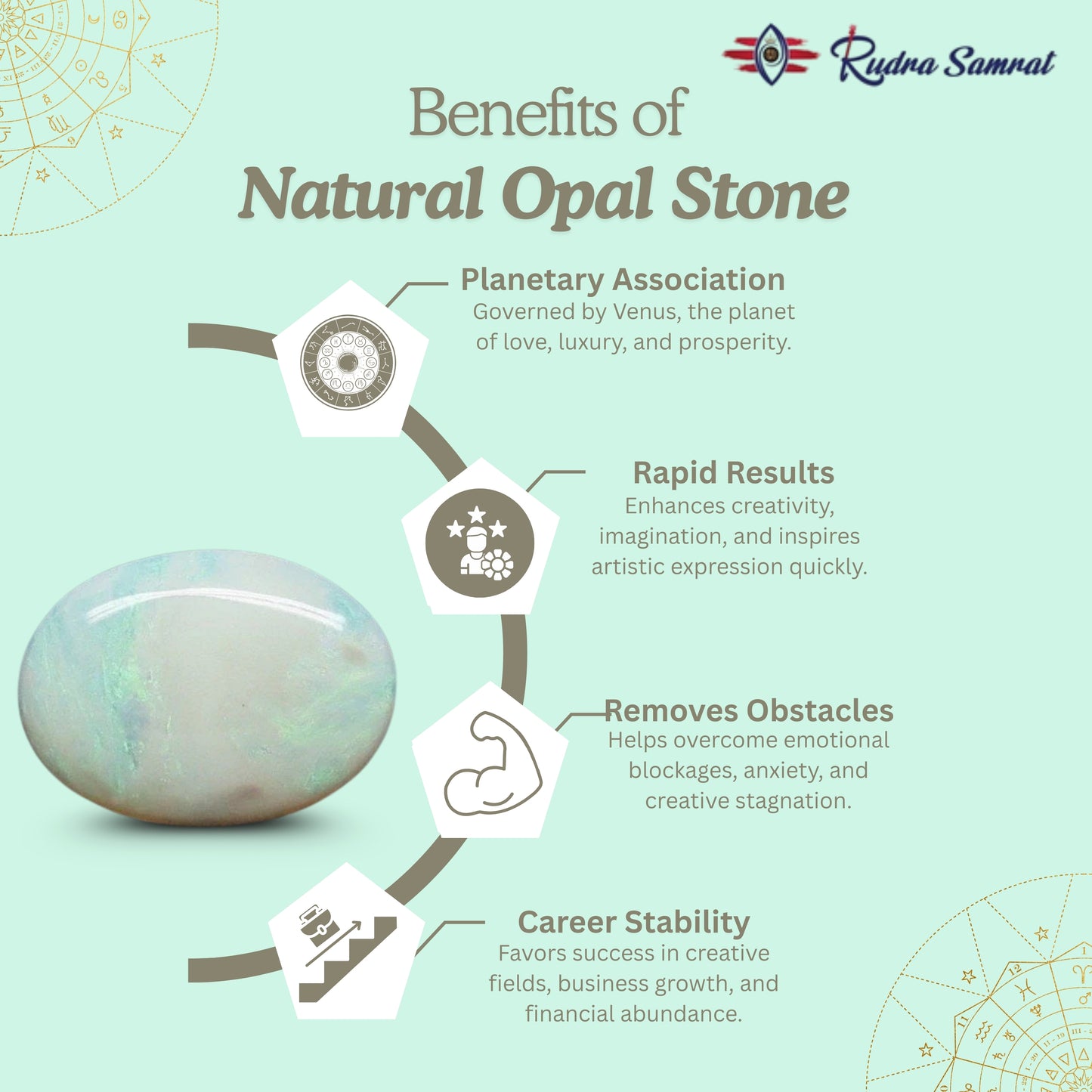 Rudra Samrat

Benefits of
Natural Opal Stone

Planetary Association
Governed by Venus, the planet of love, luxury, and prosperity.

Rapid Results
Enhances creativity, imagination, and inspires artistic expression quickly.

Removes Obstacles
Helps overcome emotional blockages, anxiety, and creative stagnation.

Career Stability
Favors success in creative fields, business growth, and financial abundance.